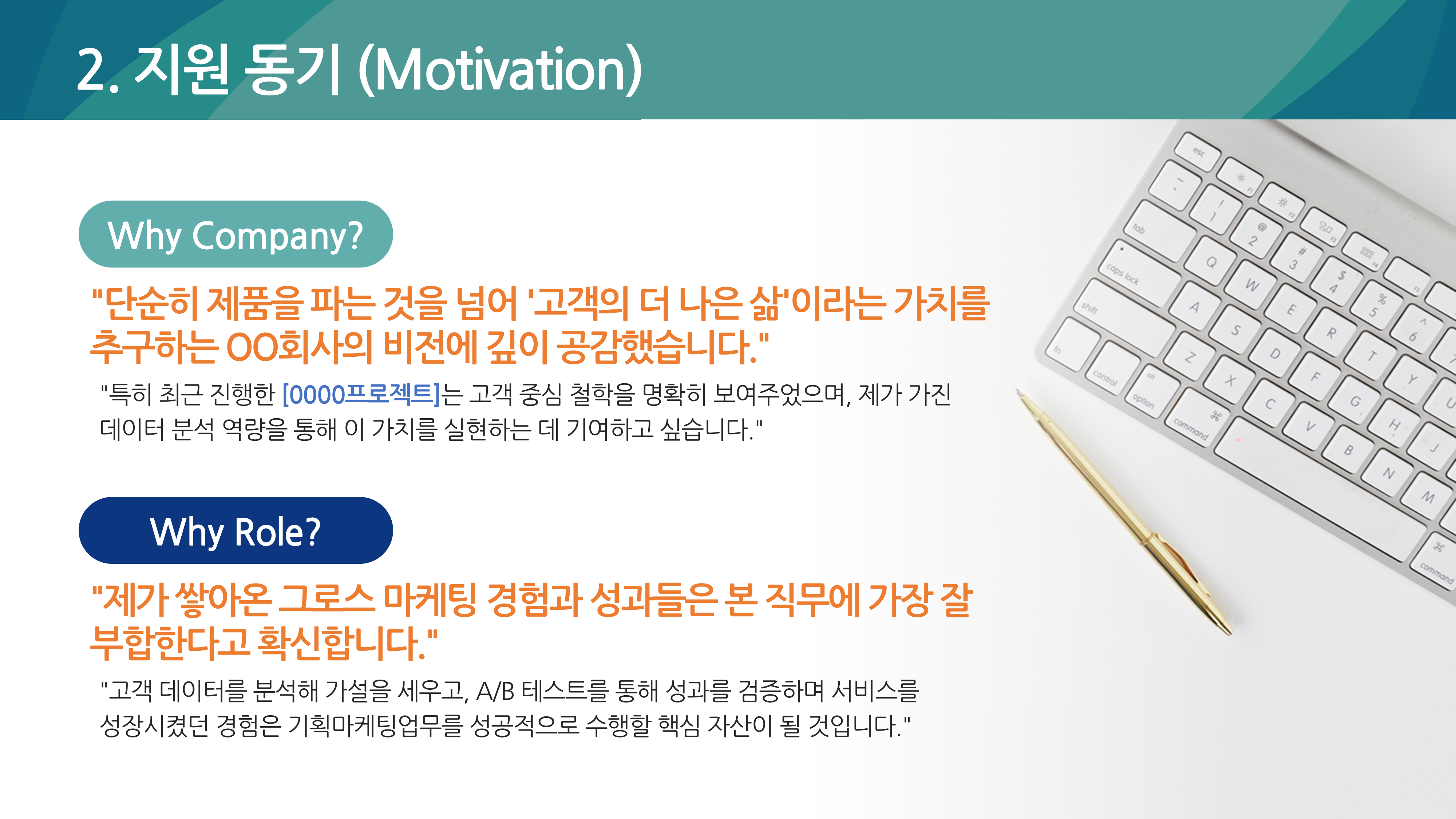 2. 지원 동기 (Motivation)

Why Company?

"단순히 제품을 파는 것을 넘어 '고객의 더 나은 삶'이라는 가치를 추구하는 OO회사의 비전에 깊이 공감했습니다."

"특히 최근 진행한 [0000프로젝트]는 고객 중심 철학을 명확히 보여주었으며, 제가 가진 데이터 분석 역량을 통해 이 가치를 실현하는 데 기여하고 싶습니다."

Why Role?

"제가 쌓아온 그로스 마케팅 경험과 성과들은 본 직무에 가장 잘 부합한다고 확신합니다."

"고객 데이터를 분석해 가설을 세우고, A/B 테스트를 통해 성과를 검증하며 서비스를 성장시켰던 경험은 기획마케팅업무를 성공적으로 수행할 핵심 자산이 될 것입니다."